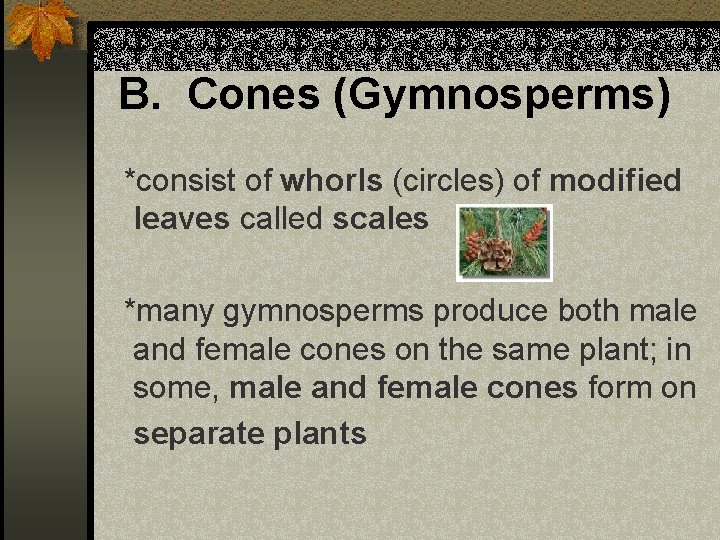 B. Cones (Gymnosperms)

*consist of whorls (circles) of modified leaves called scales

*many gymnosperms produce both male and female cones on the same plant; in some, male and female cones form on separate plants